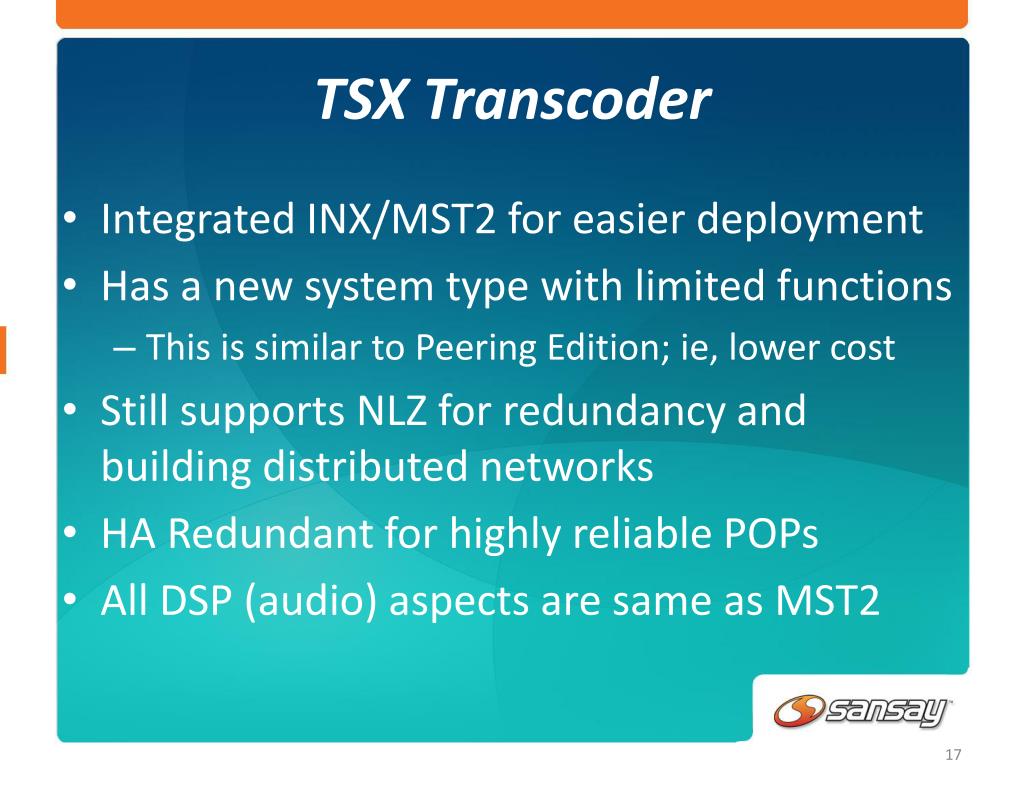 TSX Transcoder

• Integrated INX/MST2 for easier deployment
• Has a new system type with limited functions
– This is similar to Peering Edition; ie, lower cost
• Still supports NLZ for redundancy and building distributed networks
• HA Redundant for highly reliable POPs
• All DSP (audio) aspects are same as MST2

sansay

17